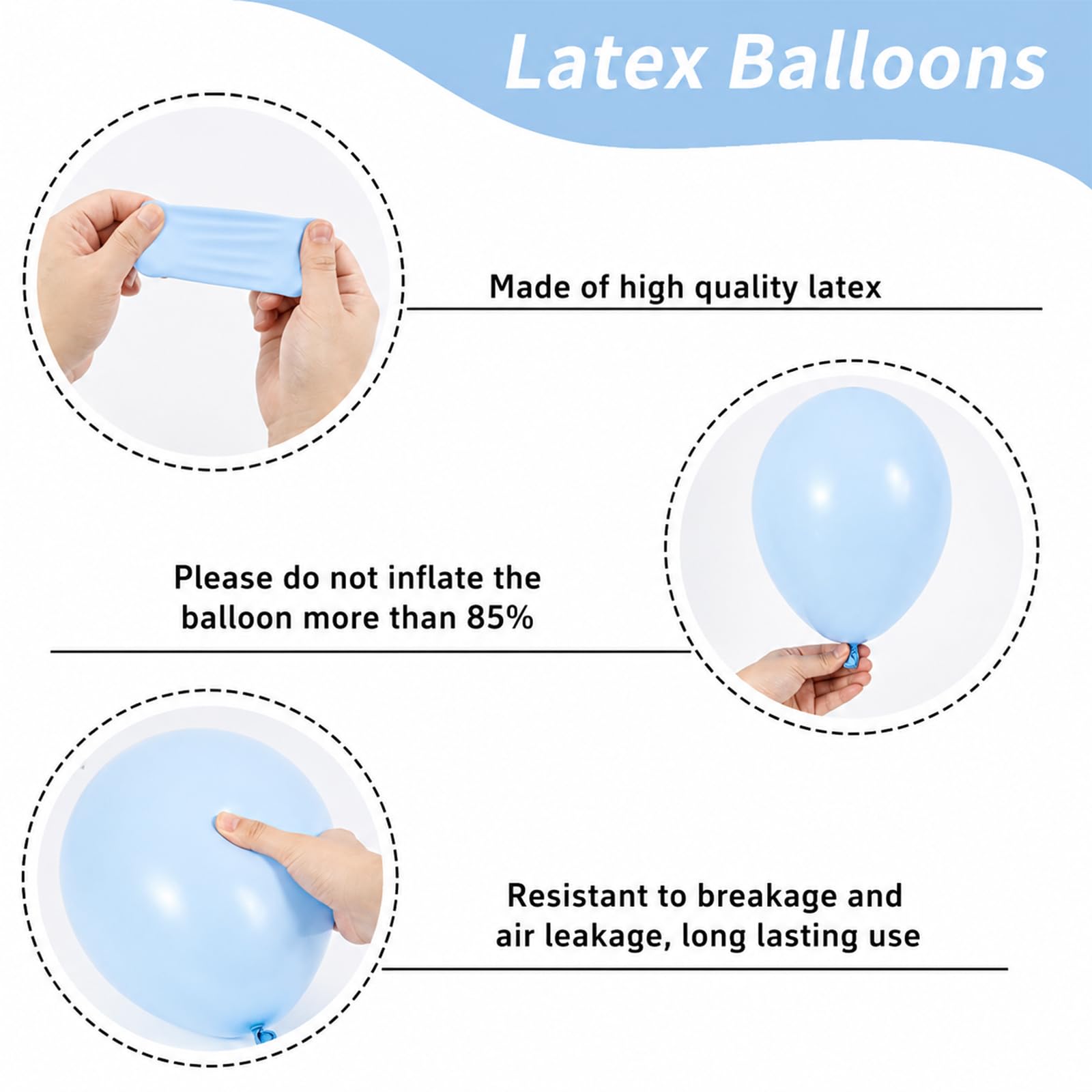 Latex Balloons

Made of high quality latex

Please do not inflate the balloon more than 85%

Resistant to breakage and air leakage, long lasting use